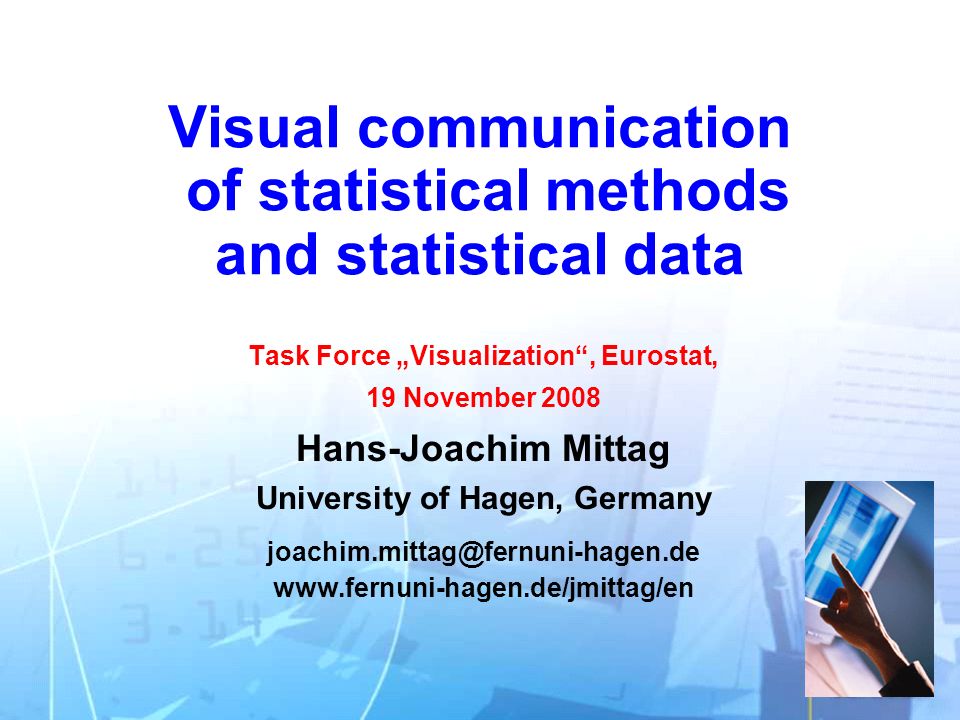 Visual communication of statistical methods and statistical data

Task Force „Visualization“, Eurostat, 19 November 2008

Hans-Joachim Mittag

University of Hagen, Germany

joachim.mittag@fernuni-hagen.de
www.fernuni-hagen.de/jmittag/en